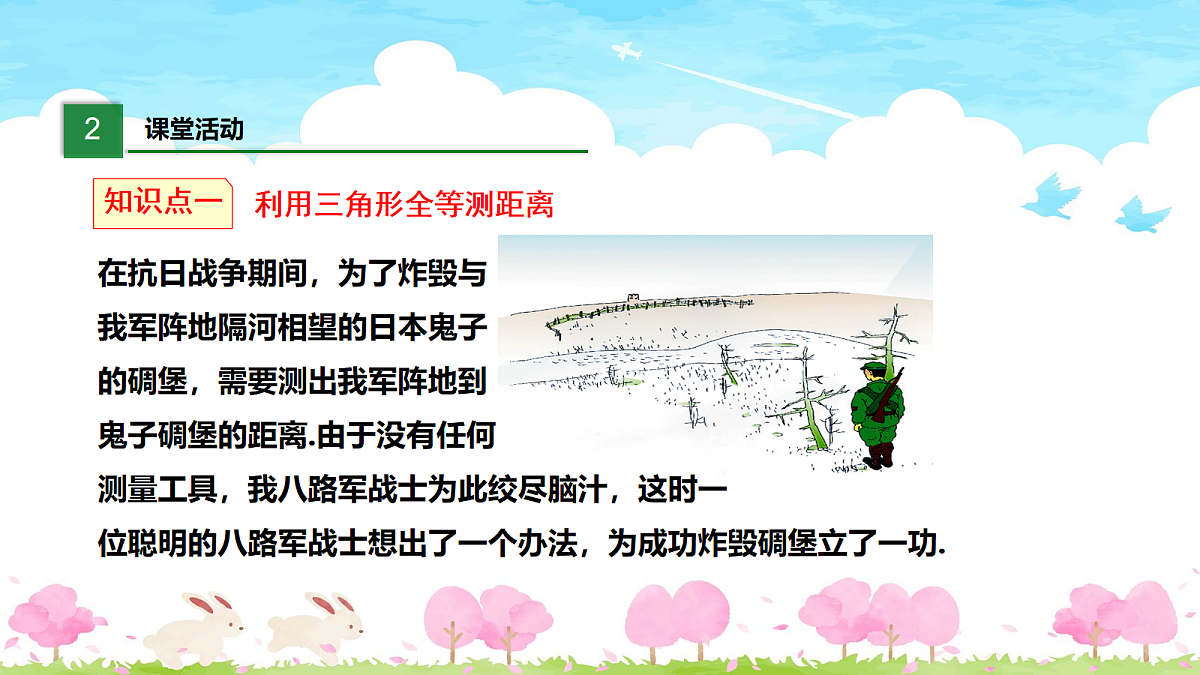 2 课堂活动

知识点一 利用三角形全等测距离

在抗日战争期间，为了炸毁与我军阵地隔河相望的日本鬼子的碉堡，需要测出我军阵地到鬼子碉堡的距离.由于没有任何测量工具，我八路军战士为此绞尽脑汁，这时一位聪明的八路军战士想出了一个办法，为成功炸毁碉堡立了一功.